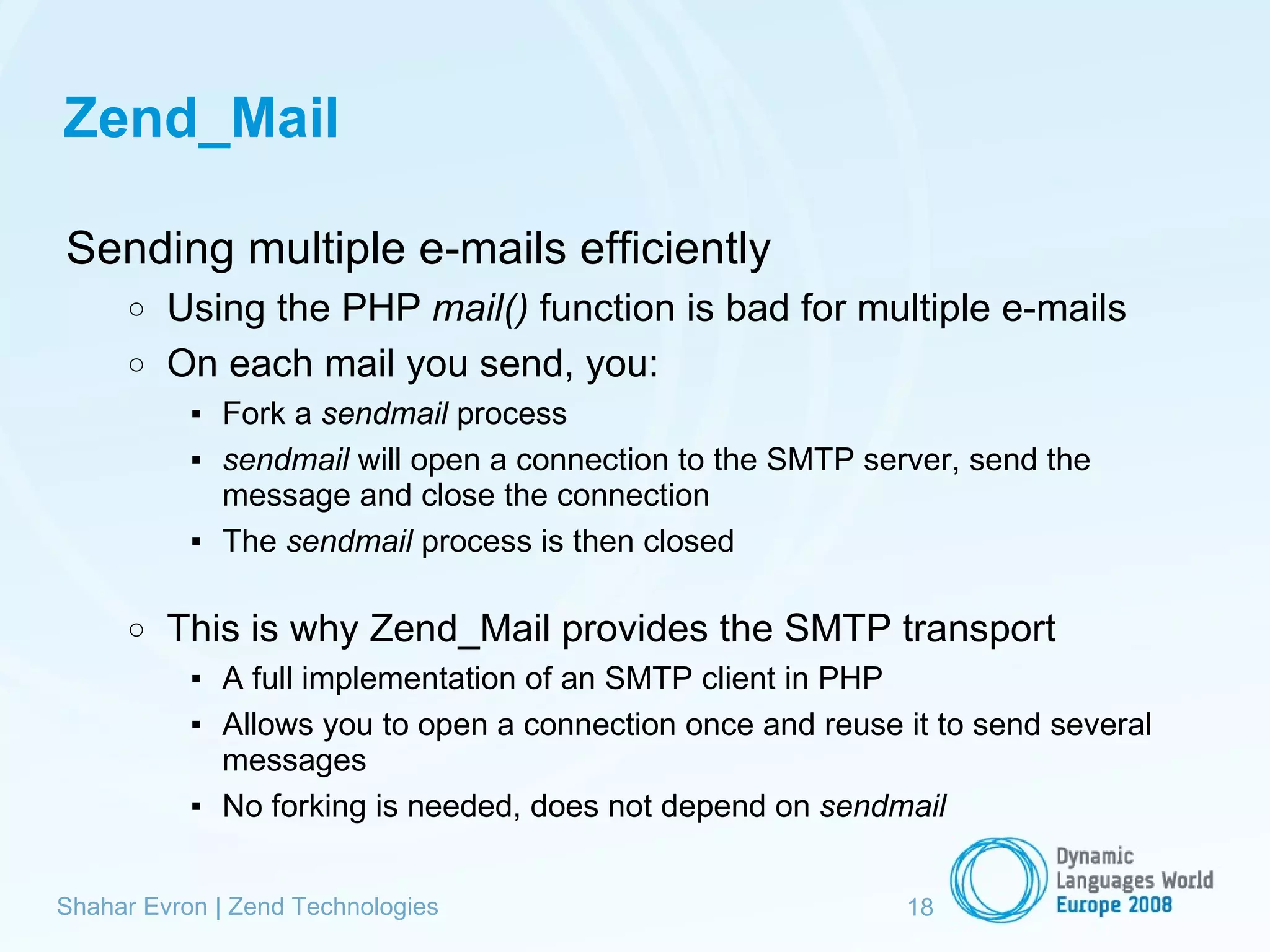 Zend_Mail

Sending multiple e-mails efficiently

○ Using the PHP mail() function is bad for multiple e-mails

○ On each mail you send, you:

▪ Fork a sendmail process

▪ sendmail will open a connection to the SMTP server, send the message and close the connection

▪ The sendmail process is then closed

○ This is why Zend_Mail provides the SMTP transport

▪ A full implementation of an SMTP client in PHP

▪ Allows you to open a connection once and reuse it to send several messages

▪ No forking is needed, does not depend on sendmail

Shahar Evron | Zend Technologies

18

Dynamic Languages World Europe 2008